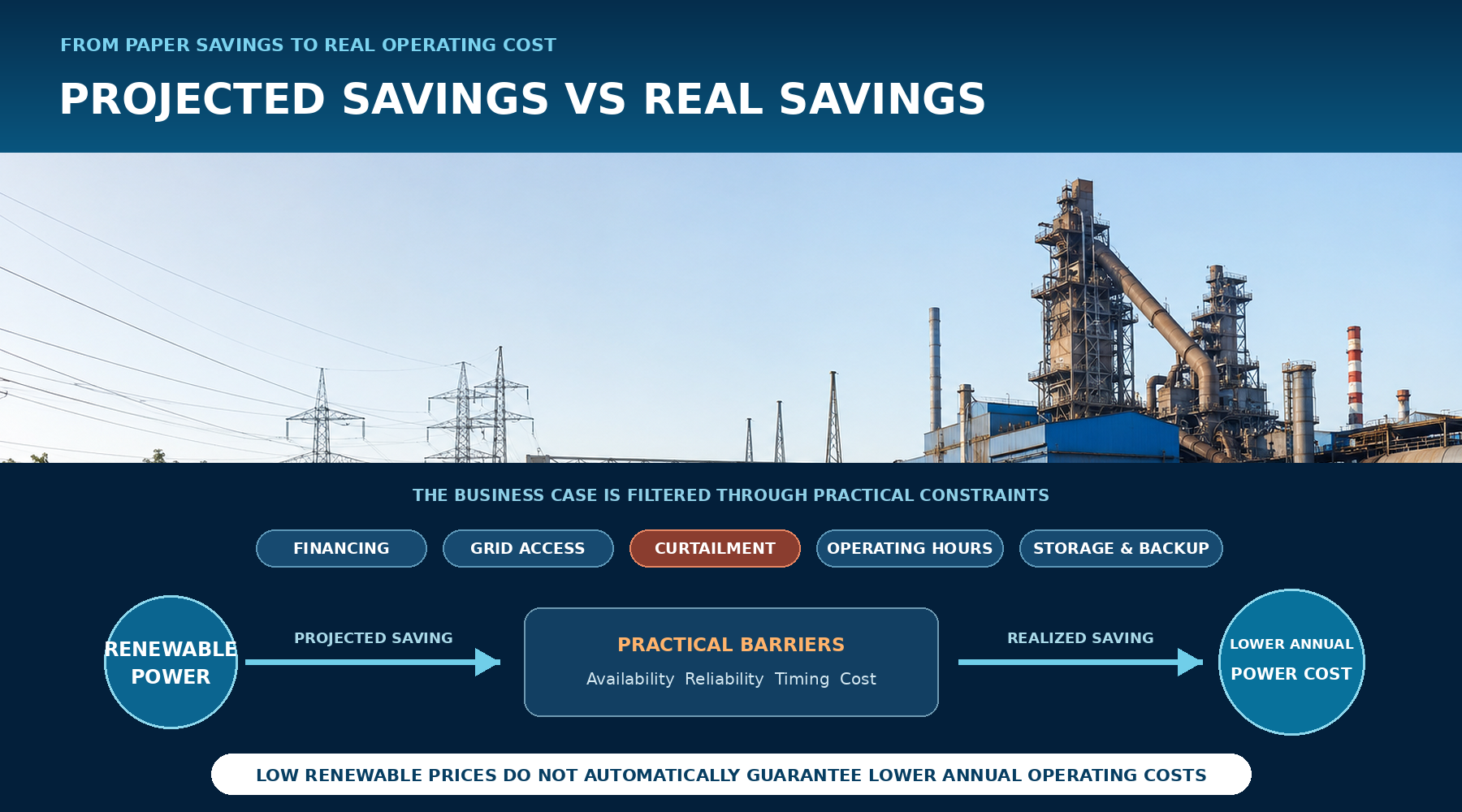 FROM PAPER SAVINGS TO REAL OPERATING COST

PROJECTED SAVINGS VS REAL SAVINGS

THE BUSINESS CASE IS FILTERED THROUGH PRACTICAL CONSTRAINTS

FINANCING

GRID ACCESS

CURTAILMENT

OPERATING HOURS

STORAGE & BACKUP

RENEWABLE POWER

PROJECTED SAVING

PRACTICAL BARRIERS

Availability Reliability Timing Cost

REALIZED SAVING

LOWER ANNUAL POWER COST

LOW RENEWABLE PRICES DO NOT AUTOMATICALLY GUARANTEE LOWER ANNUAL OPERATING COSTS